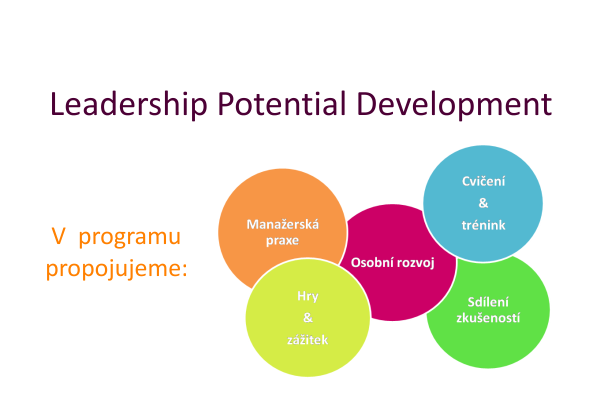 Leadership Potential Development

V programu propojujeme:

Manažerská praxe

Osobní rozvoj

Cvičení & trénink

Hry & zážitek

Sdílení zkušeností